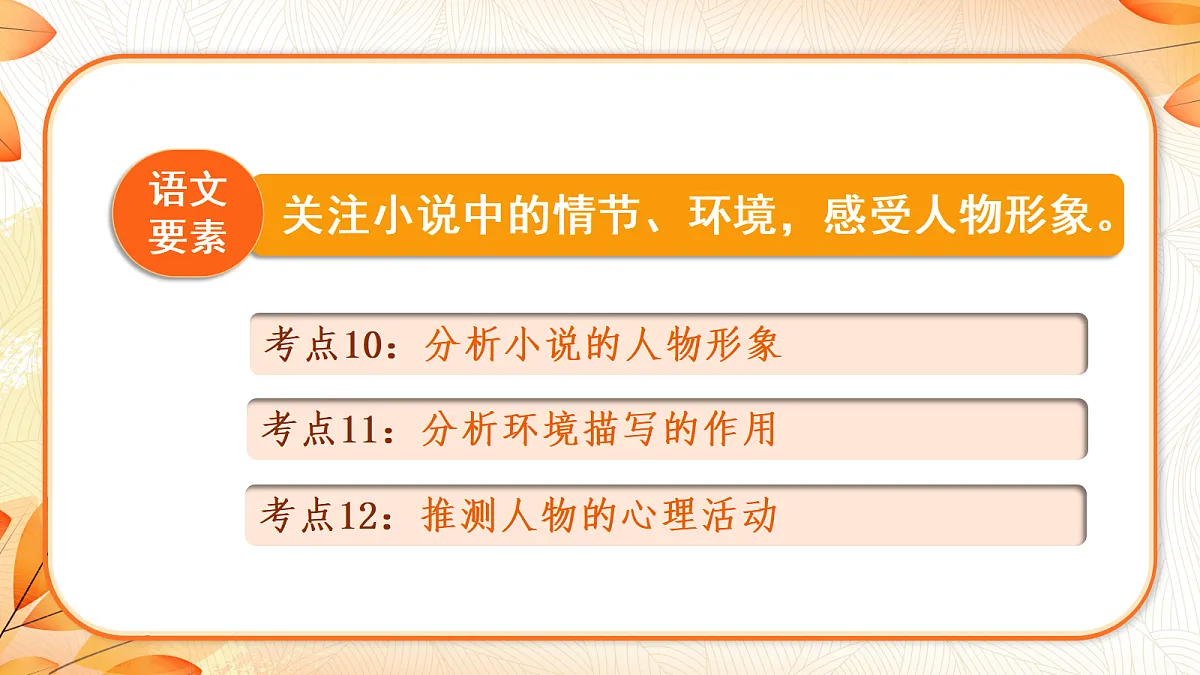 语文要素

关注小说中的情节、环境，感受人物形象。

考点10：分析小说的人物形象

考点11：分析环境描写的作用

考点12：推测人物的心理活动